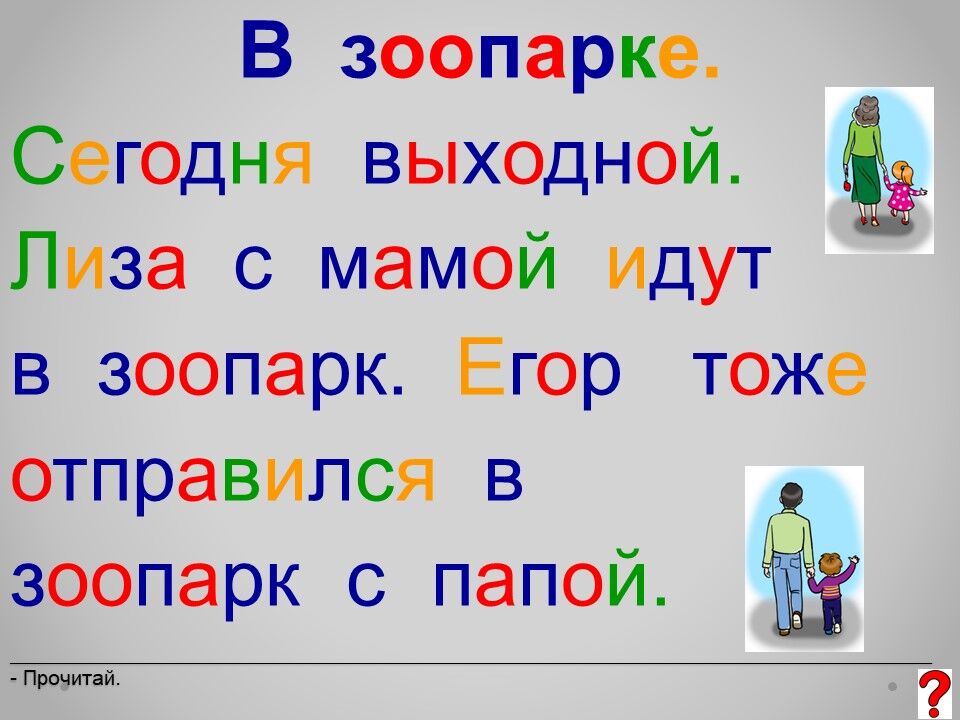 В зоопарке.

Сегодня выходной. Лиза с мамой идут в зоопарк. Егор тоже отправился в зоопарк с папой.

- Прочитай.

?